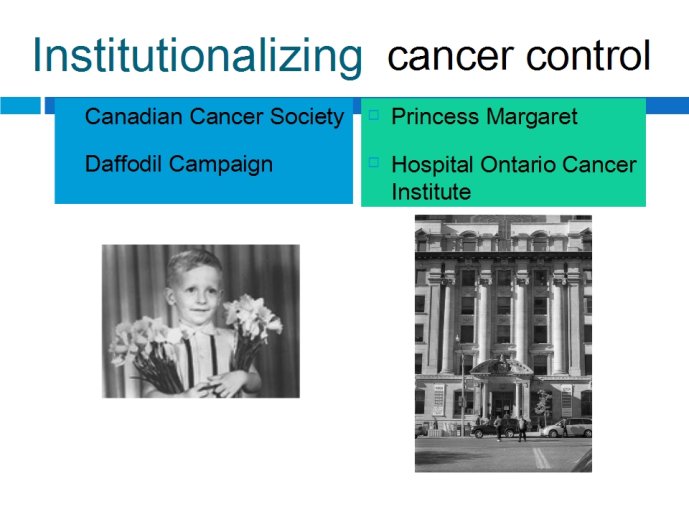 Institutionalizing cancer control

Canadian Cancer Society

Daffodil Campaign

Princess Margaret

Hospital Ontario Cancer Institute